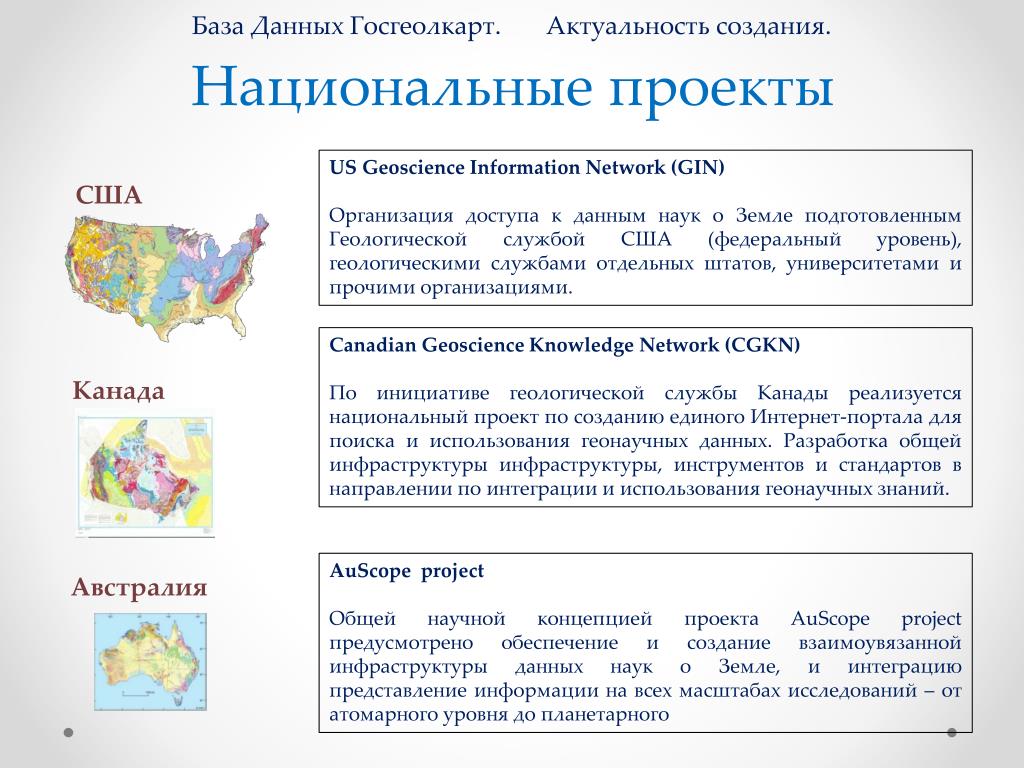 База Данных Госгеолкарт. Актуальность создания.

Национальные проекты

США

US Geoscience Information Network (GIN)

Организация доступа к данным наук о Земле подготовленным Геологической службой США (федеральный уровень), геологическими службами отдельных штатов, университетами и прочими организациями.

Канада

Canadian Geoscience Knowledge Network (CGKN)

По инициативе геологической службы Канады реализуется национальный проект по созданию единого Интернет-портала для поиска и использования геонаучных данных. Разработка общей инфраструктуры инфраструктуры, инструментов и стандартов в направлении по интеграции и использования геонаучных знаний.

Австралия

AuScope project

Общей научной концепцией проекта AuScope project предусмотрено обеспечение и создание взаимоувязанной инфраструктуры данных наук о Земле, и интеграцию представление информации на всех масштабах исследований – от атомарного уровня до планетарного